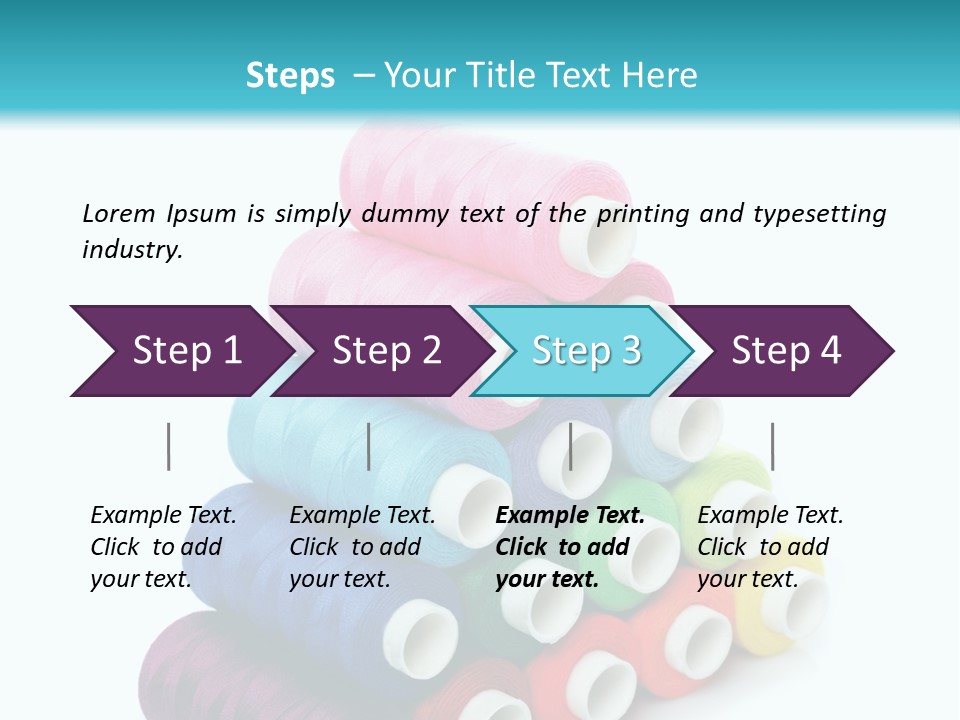 Steps – Your Title Text Here

Lorem Ipsum is simply dummy text of the printing and typesetting industry.

Step 1

Step 2

Step 3

Step 4

Example Text. Click to add your text.

Example Text. Click to add your text.

Example Text. Click to add your text.

Example Text. Click to add your text.